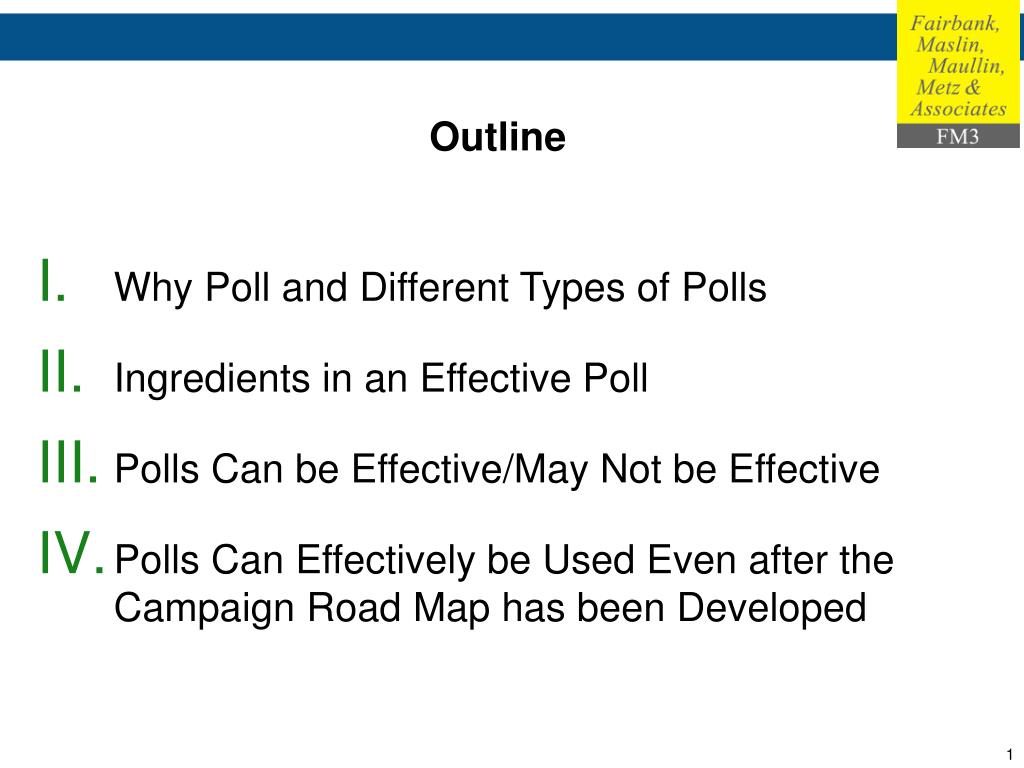 Fairbank, Maslin, Maullin, Metz & Associates
FM3

Outline

I. Why Poll and Different Types of Polls

II. Ingredients in an Effective Poll

III. Polls Can be Effective/May Not be Effective

IV. Polls Can Effectively be Used Even after the Campaign Road Map has been Developed

1